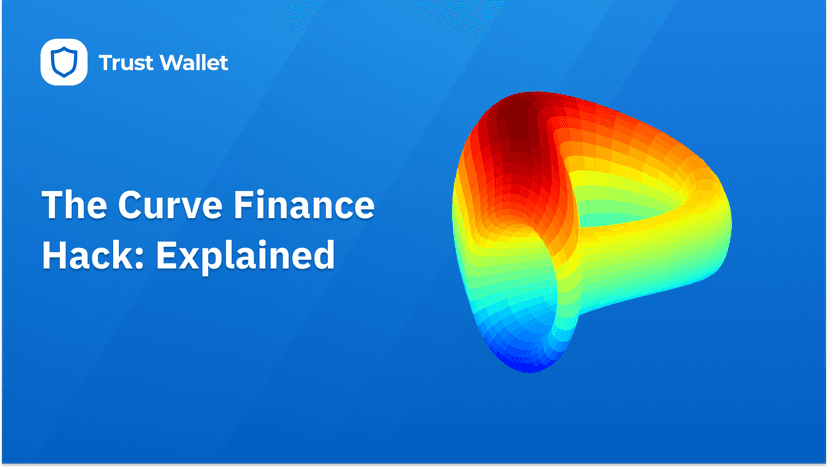 Trust Wallet

The Curve Finance Hack: Explained